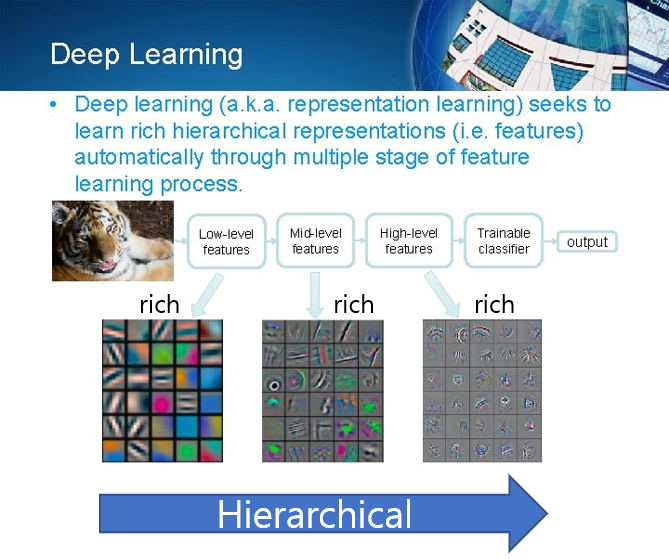 Deep Learning

• Deep learning (a.k.a. representation learning) seeks to learn rich hierarchical representations (i.e. features) automatically through multiple stage of feature learning process.

Low-level features

Mid-level features

High-level features

Trainable classifier

output

rich

rich

rich

Hierarchical